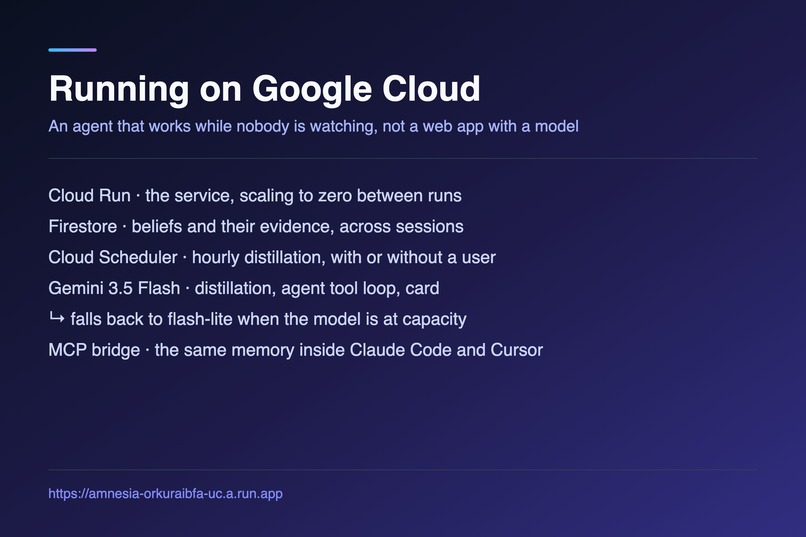 Running on Google Cloud

An agent that works while nobody is watching, not a web app with a model

Cloud Run · the service, scaling to zero between runs
Firestore · beliefs and their evidence, across sessions
Cloud Scheduler · hourly distillation, with or without a user
Gemini 3.5 Flash · distillation, agent tool loop, card
↳ falls back to flash-lite when the model is at capacity
MCP bridge · the same memory inside Claude Code and Cursor

https://amnesia-orkuraibfa-uc.a.run.app